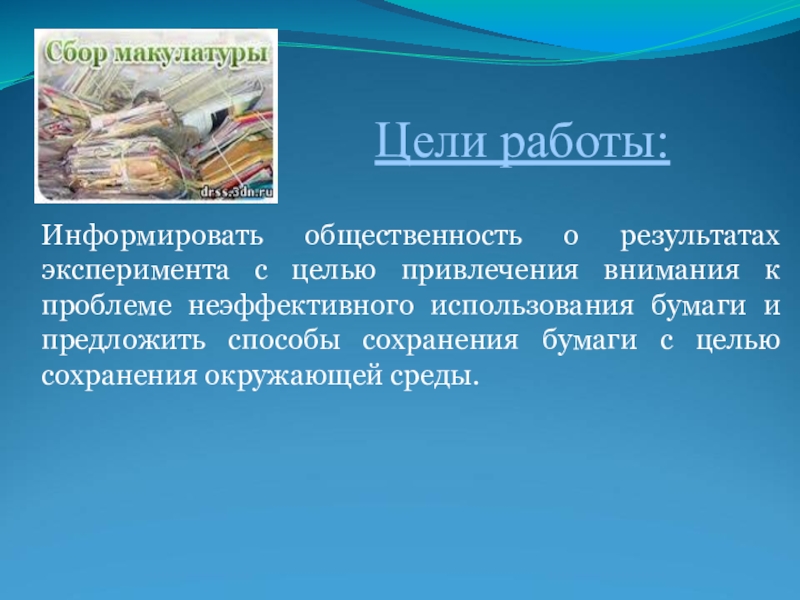 Сбор макулатуры

drss.3dn.ru

Цели работы:

Информировать общественность о результатах эксперимента с целью привлечения внимания к проблеме неэффективного использования бумаги и предложить способы сохранения бумаги с целью сохранения окружающей среды.